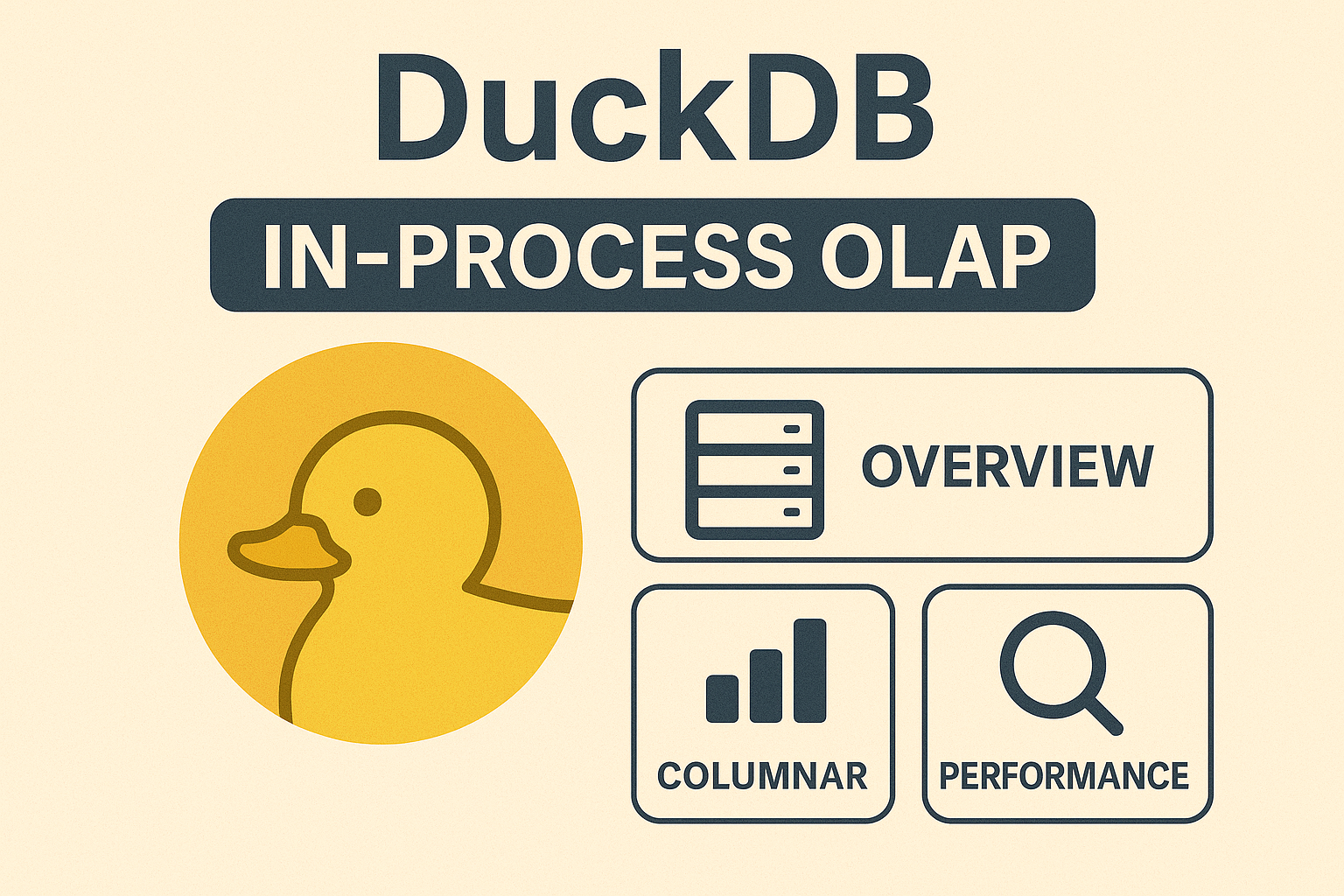 DuckDB

IN-PROCESS OLAP

OVERVIEW

COLUMNAR

PERFORMANCE